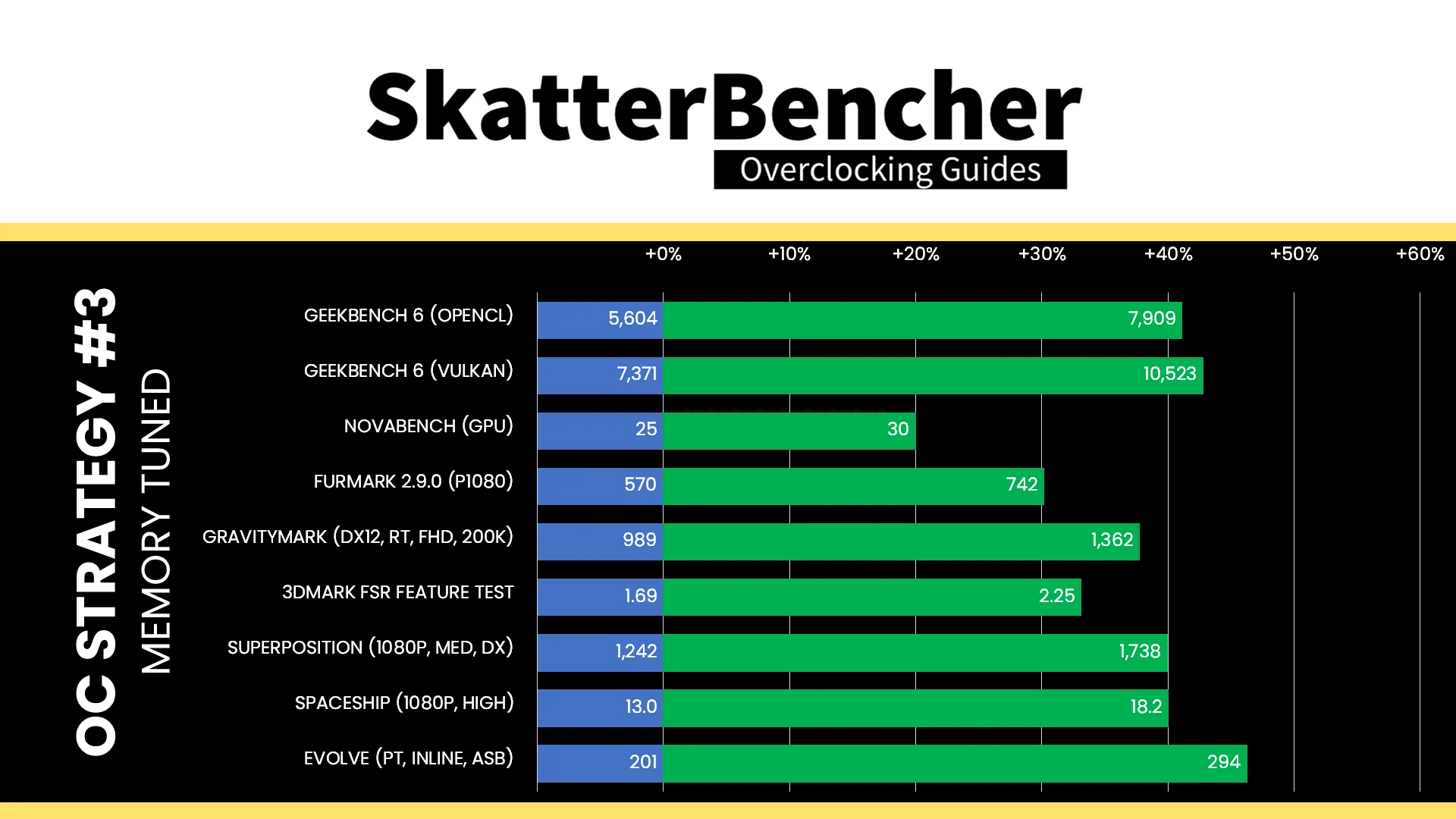 SkatterBencher
Overclocking Guides

OC STRATEGY #3
MEMORY TUNED

+0% +10% +20% +30% +40% +50% +60%

GEEKBENCH 6 (OPENCL) 5,604 7,909
GEEKBENCH 6 (VULKAN) 7,371 10,523
NOVABENCH (GPU) 25 30
FURMARK 2.9.0 (P1080) 570 742
GRAVITYMARK (DX12, RT, FHD, 200K) 989 1,362
3DMARK FSR FEATURE TEST 1.69 2.25
SUPERPOSITION (1080P, MED, DX) 1,242 1,738
SPACESHIP (1080P, HIGH) 13.0 18.2
EVOLVE (PT, INLINE, ASB) 201 294